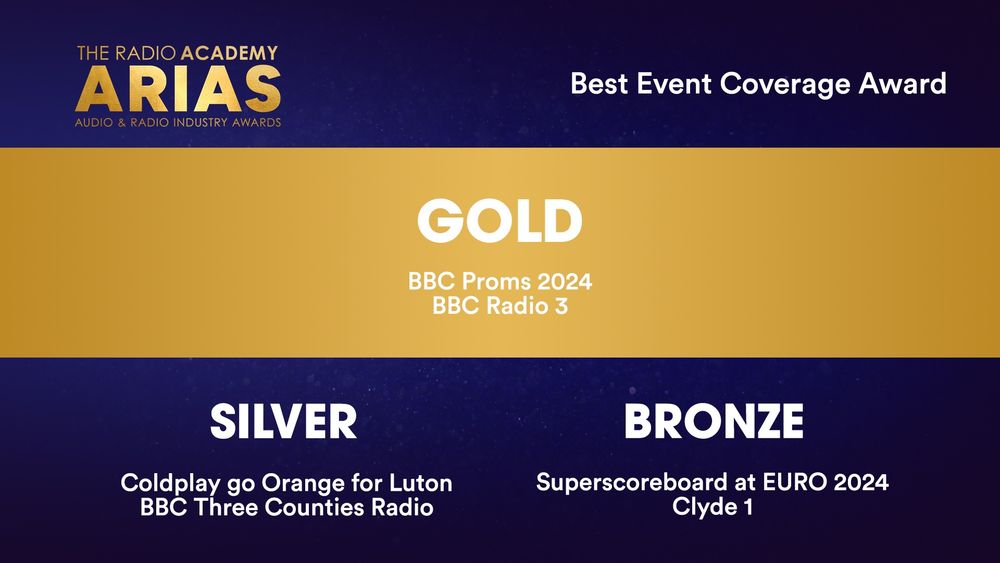 THE RADIO ACADEMY
ARIAS
AUDIO & RADIO INDUSTRY AWARDS

Best Event Coverage Award

GOLD

BBC Proms 2024
BBC Radio 3

SILVER

Coldplay go Orange for Luton
BBC Three Counties Radio

BRONZE

Superscoreboard at EURO 2024
Clyde 1